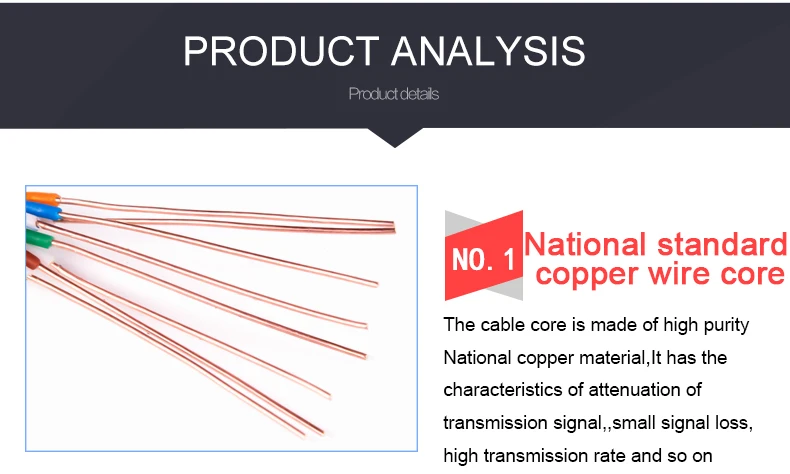 PRODUCT ANALYSIS

Product details

NO. 1 National standard copper wire core

The cable core is made of high purity National copper material,It has the characteristics of attenuation of transmission signal,,small signal loss, high transmission rate and so on